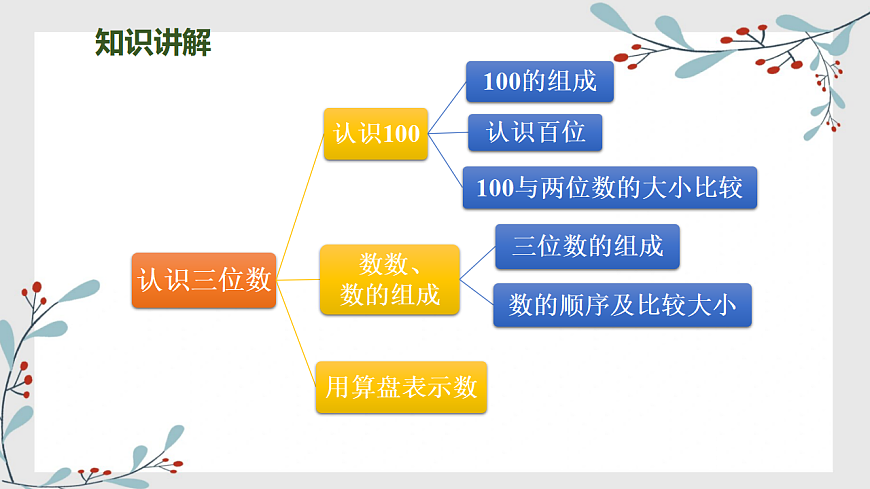 知识讲解

认识三位数

认识100

100的组成

认识百位

100与两位数的大小比较

数数、数的组成

三位数的组成

数的顺序及比较大小

用算盘表示数